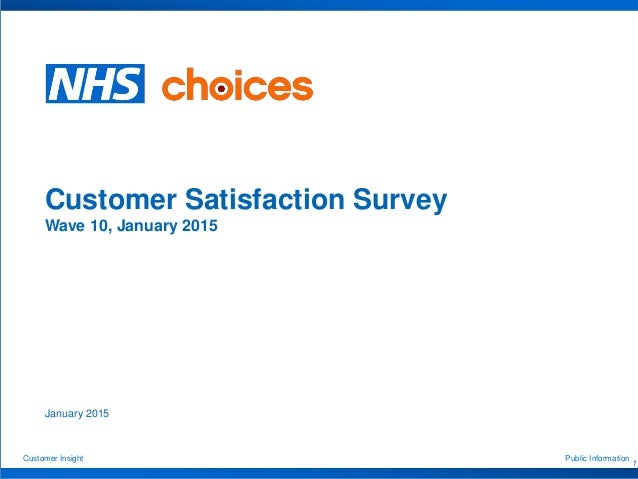 NHS choices

Customer Satisfaction Survey
Wave 10, January 2015

January 2015

Customer Insight

Public Information
1